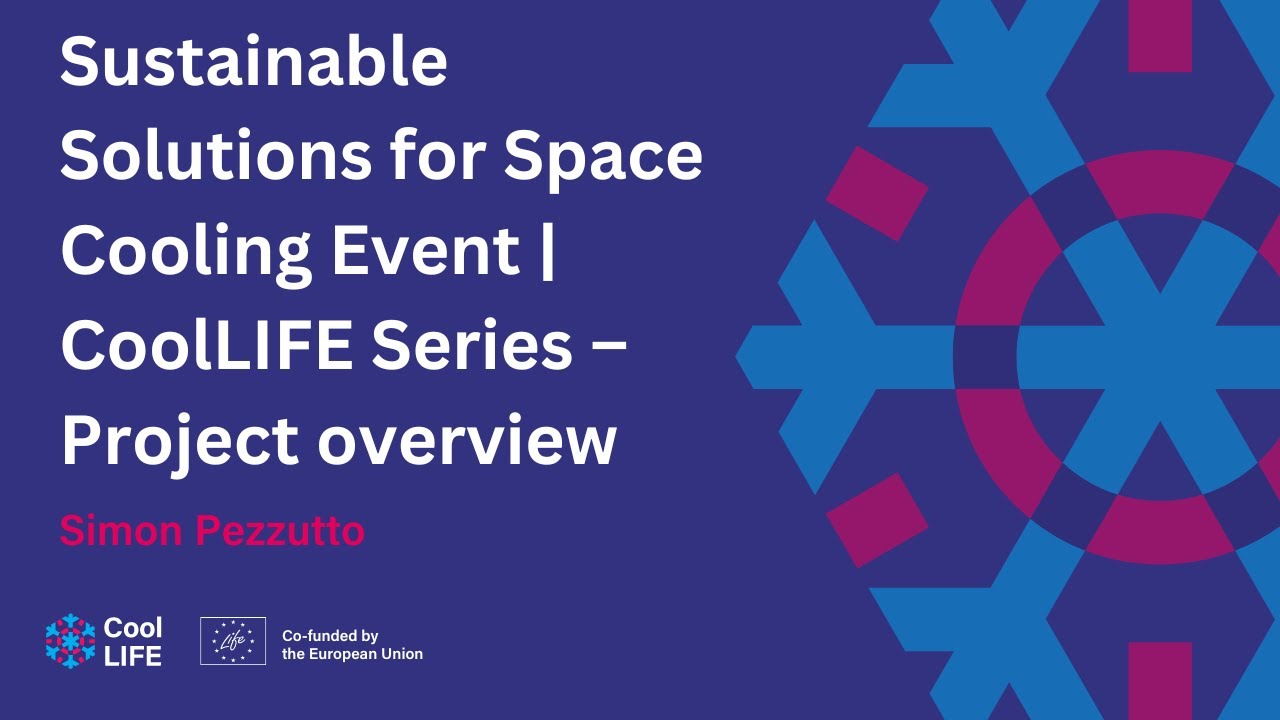 Sustainable Solutions for Space Cooling Event | CoolLIFE Series – Project overview

Simon Pezzutto

Cool LIFE

Life

Co-funded by the European Union